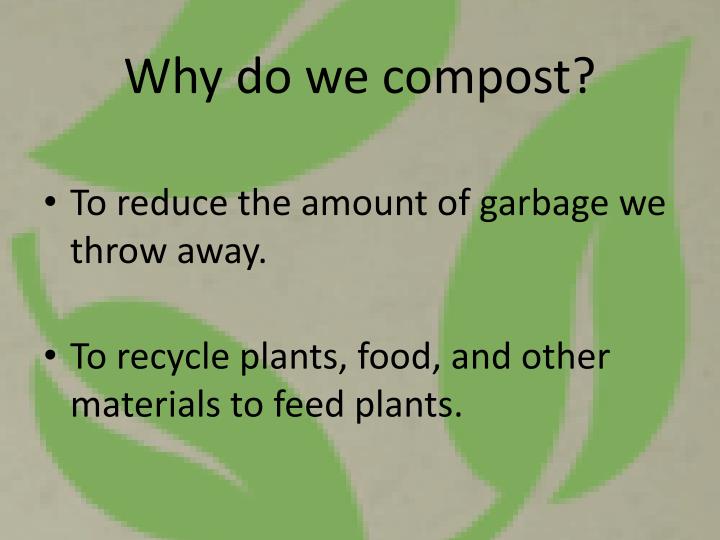 Why do we compost?

• To reduce the amount of garbage we throw away.

• To recycle plants, food, and other materials to feed plants.